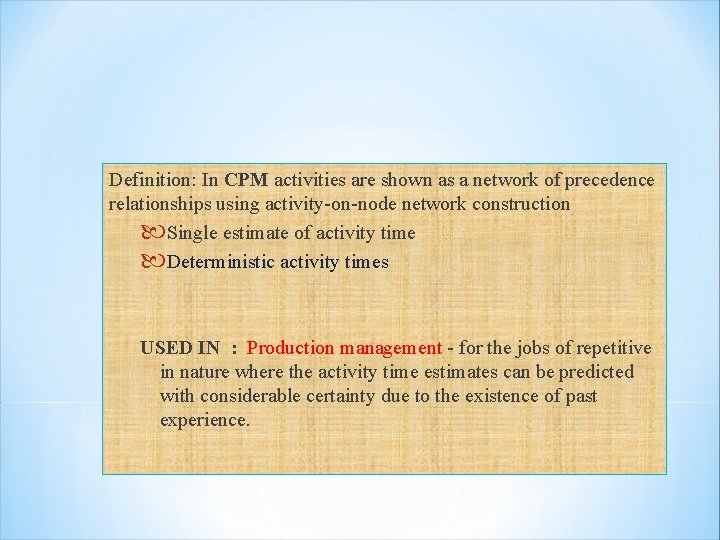 Definition: In CPM activities are shown as a network of precedence relationships using activity-on-node network construction

Single estimate of activity time

Deterministic activity times

USED IN : Production management - for the jobs of repetitive in nature where the activity time estimates can be predicted with considerable certainty due to the existence of past experience.